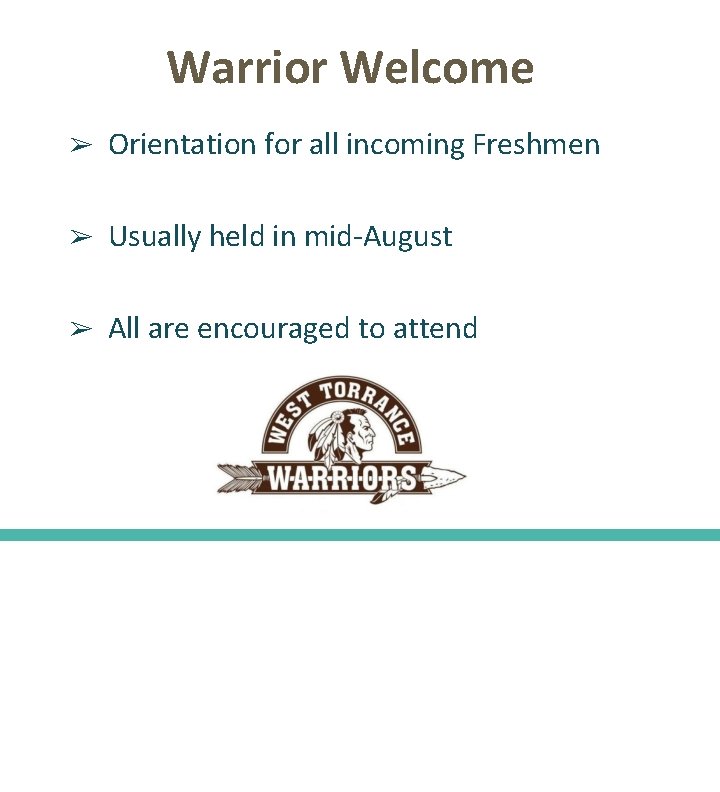 Warrior Welcome

➢ Orientation for all incoming Freshmen

➢ Usually held in mid-August

➢ All are encouraged to attend

WEST TORRANCE

WARRIORS